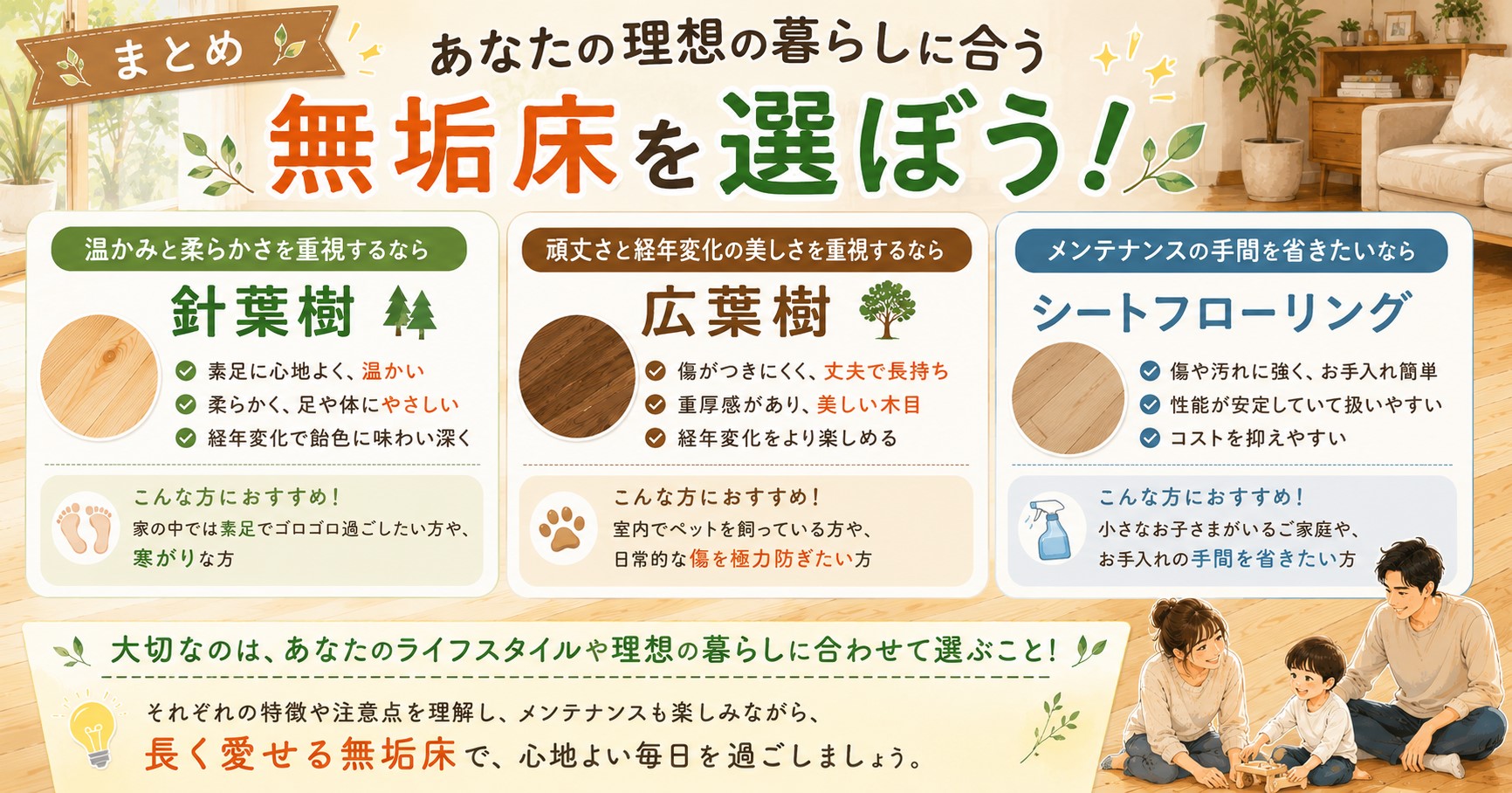 まとめ

あなたの理想の暮らしに合う

無垢床を選ぼう！

温かみと柔らかさを重視するなら

針葉樹

素足に心地よく、温かい
柔らかく、足や体にやさしい
経年変化で飴色に味わい深く

こんな方におすすめ！
家の中では素足でゴロゴロ過ごしたい方や、寒がりな方

頑丈さと経年変化の美しさを重視するなら

広葉樹

傷がつきにくく、丈夫で長持ち
重厚感があり、美しい木目
経年変化をより楽しめる

こんな方におすすめ！
室内でペットを飼っている方や、日常的な傷を極力防ぎたい方

メンテナンスの手間を省きたいなら

シートフローリング

傷や汚れに強く、お手入れ簡単
性能が安定していて扱いやすい
コストを抑えやすい

こんな方におすすめ！
小さなお子さまがいるご家庭や、お手入れの手間を省きたい方

大切なのは、あなたのライフスタイルや理想の暮らしに合わせて選ぶこと！

それぞれの特徴や注意点を理解し、メンテナンスも楽しみながら、
長く愛せる無垢床で、心地よい毎日を過ごしましょう。